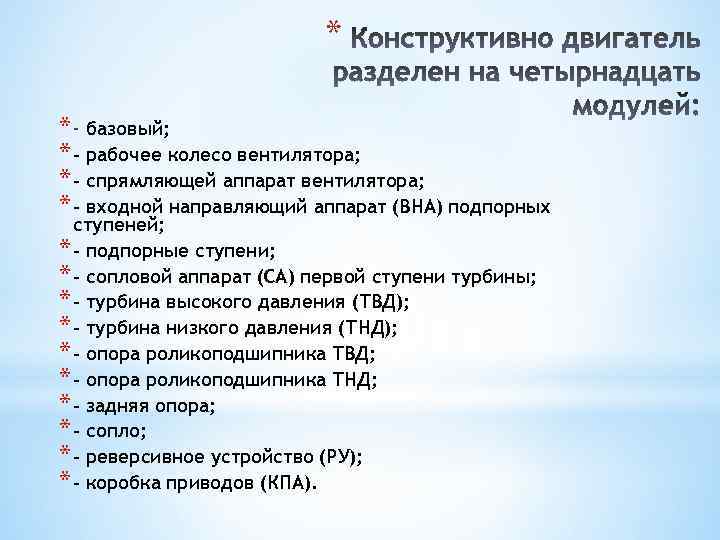 * Конструктивно двигатель разделен на четырнадцать модулей:

* - базовый;
* - рабочее колесо вентилятора;
* - спрямляющей аппарат вентилятора;
* - входной направляющий аппарат (ВНА) подпорных ступеней;
* - подпорные ступени;
* - сопловой аппарат (СА) первой ступени турбины;
* - турбина высокого давления (ТВД);
* - турбина низкого давления (ТНД);
* - опора роликоподшипника ТВД;
* - опора роликоподшипника ТНД;
* - задняя опора;
* - сопло;
* - реверсивное устройство (РУ);
* - коробка приводов (КПА).